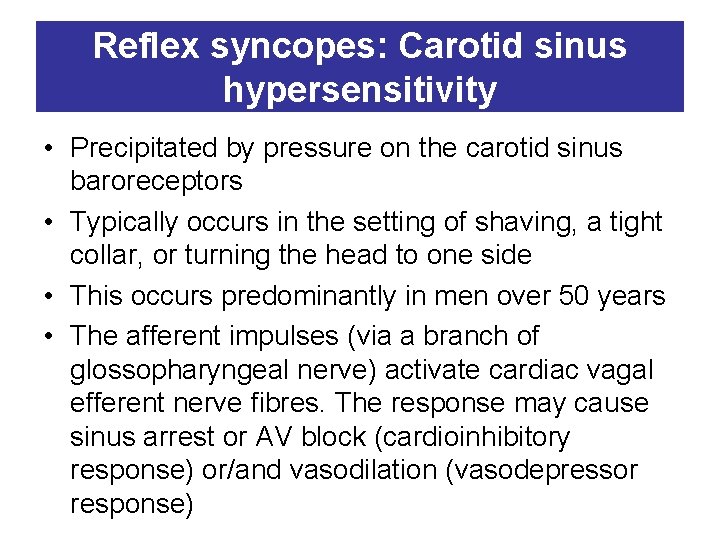 Reflex syncopes: Carotid sinus hypersensitivity

• Precipitated by pressure on the carotid sinus baroreceptors
• Typically occurs in the setting of shaving, a tight collar, or turning the head to one side
• This occurs predominantly in men over 50 years
• The afferent impulses (via a branch of glossopharyngeal nerve) activate cardiac vagal efferent nerve fibres. The response may cause sinus arrest or AV block (cardioinhibitory response) or/and vasodilation (vasodepressor response)